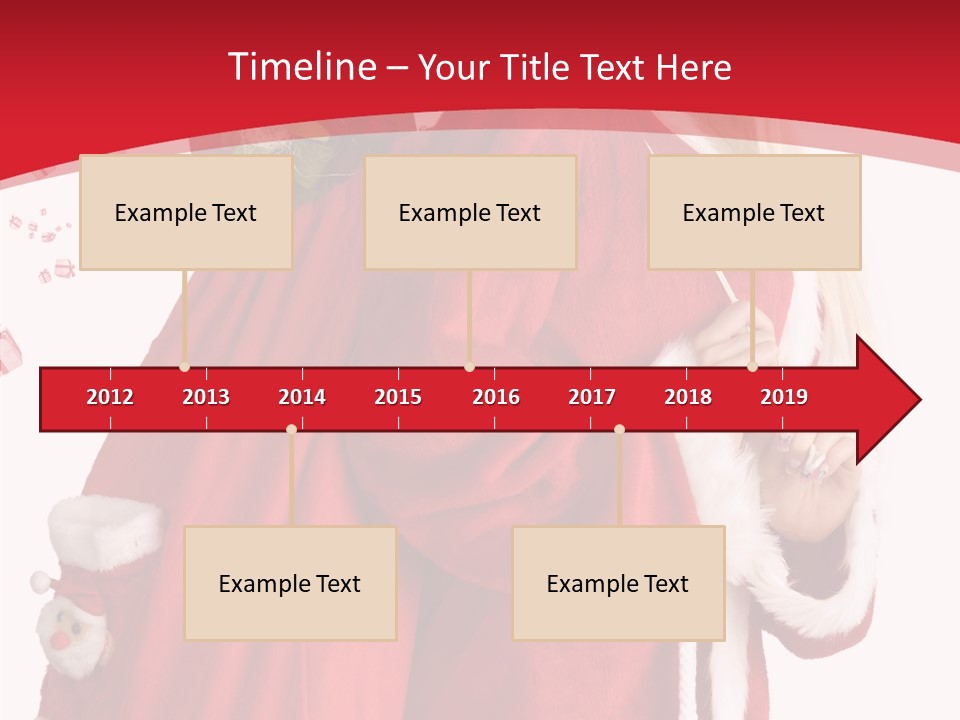 Timeline – Your Title Text Here

Example Text

Example Text

Example Text

2012 2013 2014 2015 2016 2017 2018 2019

Example Text

Example Text